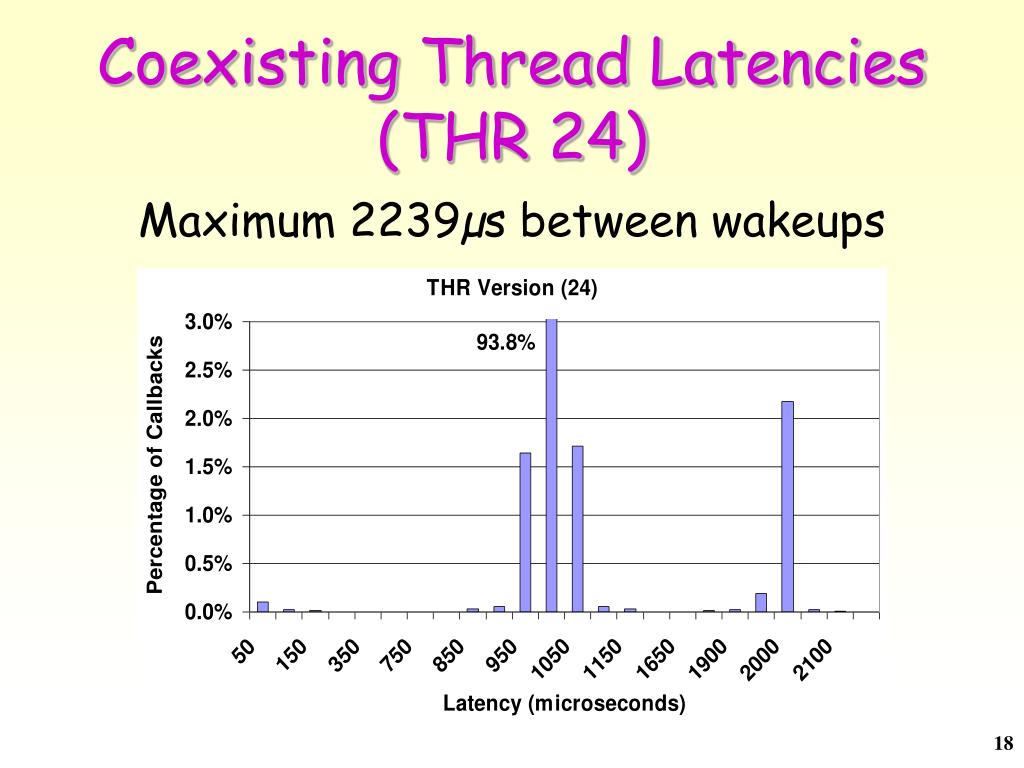 Coexisting Thread Latencies (THR 24)

Maximum 2239$\mu$s between wakeups

THR Version (24)

Percentage of Callbacks

3.0%
2.5%
2.0%
1.5%
1.0%
0.5%
0.0%

93.8%

50
150
350
750
850
950
1050
1150
1650
1900
2000
2100

Latency (microseconds)

18